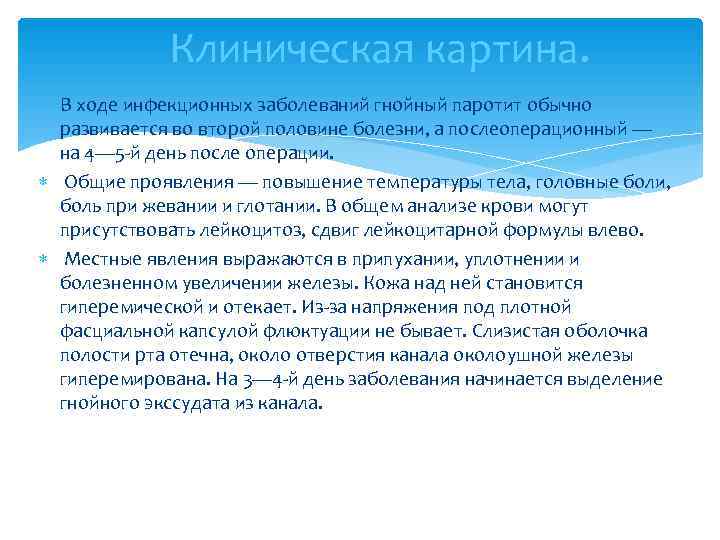 Клиническая картина.

В ходе инфекционных заболеваний гнойный паротит обычно развивается во второй половине болезни, а послеоперационный — на 4—5-й день после операции.

* Общие проявления — повышение температуры тела, головные боли, боль при жевании и глотании. В общем анализе крови могут присутствовать лейкоцитоз, сдвиг лейкоцитарной формулы влево.

* Местные явления выражаются в припухании, уплотнении и болезненном увеличении железы. Кожа над ней становится гиперемической и отекает. Из-за напряжения под плотной фасциальной капсулой флюктуации не бывает. Слизистая оболочка полости рта отечна, около отверстия канала околоушной железы гиперемирована. На 3—4-й день заболевания начинается выделение гнойного экссудата из канала.